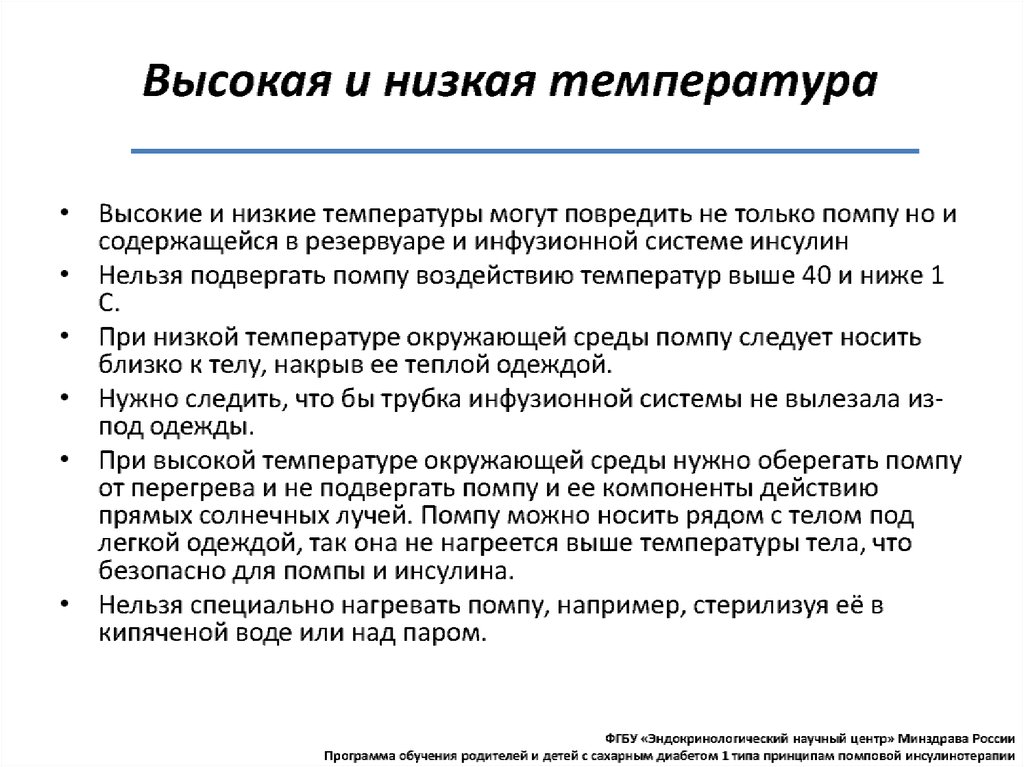 Высокая и низкая температура

• Высокие и низкие температуры могут повредить не только помпу но и содержащейся в резервуаре и инфузионной системе инсулин
• Нельзя подвергать помпу воздействию температур выше 40 и ниже 1 С.
• При низкой температуре окружающей среды помпу следует носить близко к телу, накрыв ее теплой одеждой.
• Нужно следить, что бы трубка инфузионной системы не вылезала из-под одежды.
• При высокой температуре окружающей среды нужно оберегать помпу от перегрева и не подвергать помпу и ее компоненты действию прямых солнечных лучей. Помпу можно носить рядом с телом под легкой одеждой, так она не нагреется выше температуры тела, что безопасно для помпы и инсулина.
• Нельзя специально нагревать помпу, например, стерилизуя её в кипяченой воде или над паром.

ФГБУ «Эндокринологический научный центр» Минздрава России
Программа обучения родителей и детей с сахарным диабетом 1 типа принципам помповой инсулинотерапии